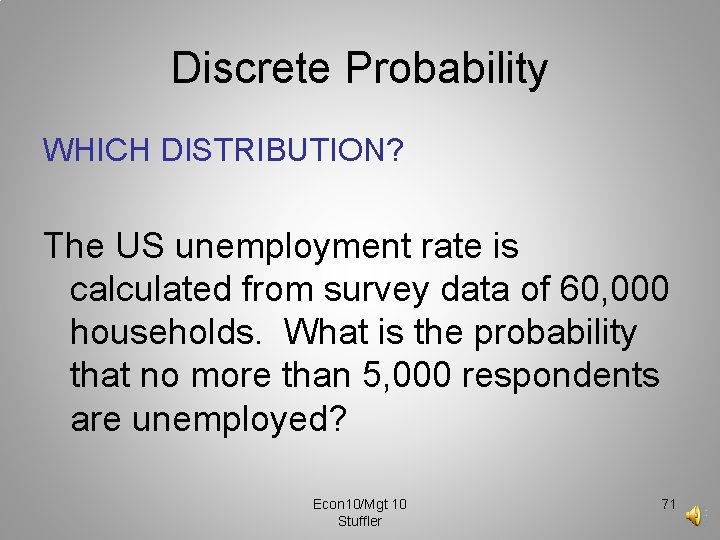 Discrete Probability

WHICH DISTRIBUTION?

The US unemployment rate is calculated from survey data of 60,000 households. What is the probability that no more than 5,000 respondents are unemployed?

Econ10/Mgt 10
Stuffler

71